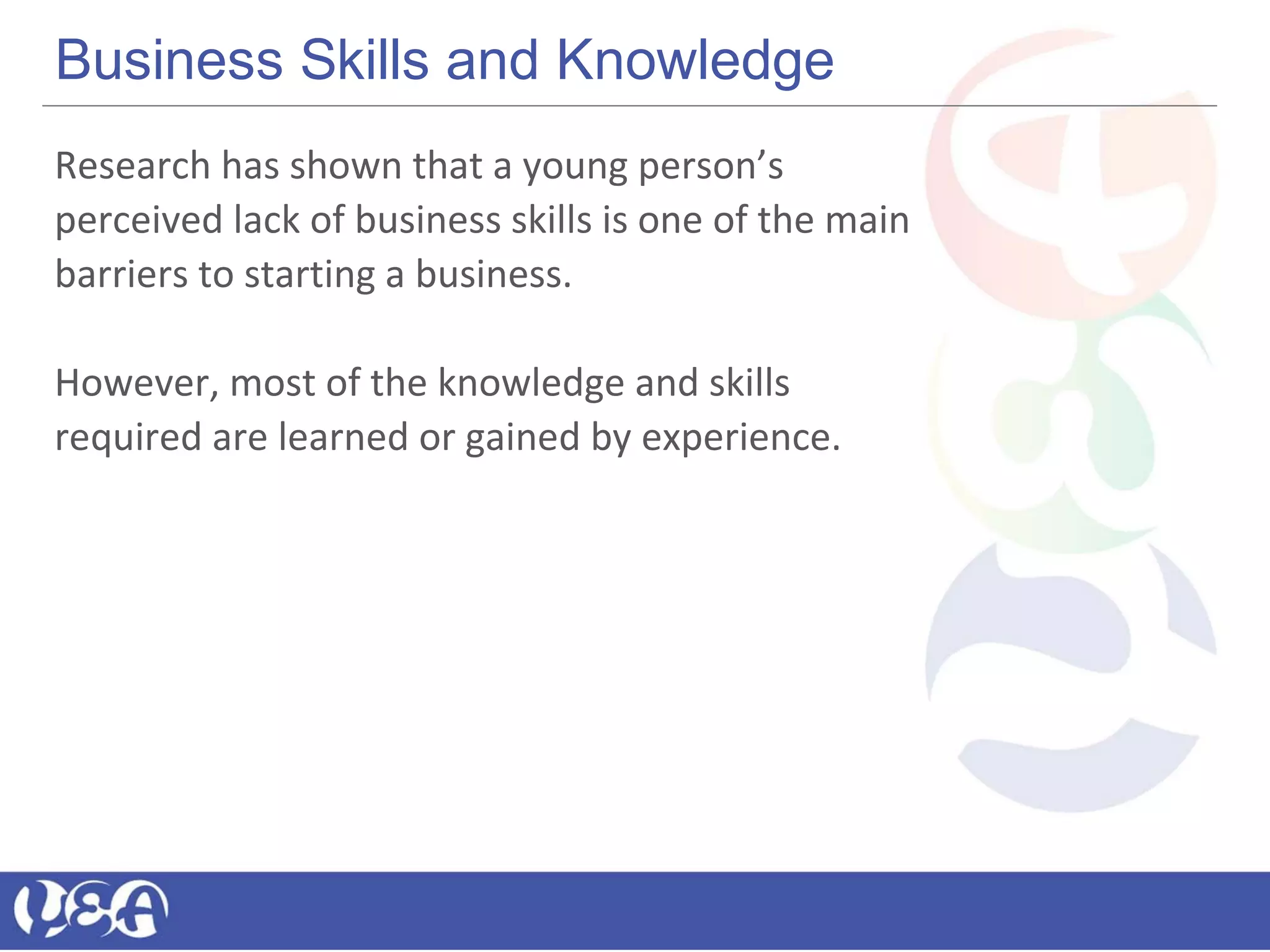 Business Skills and Knowledge

Research has shown that a young person’s perceived lack of business skills is one of the main barriers to starting a business.

However, most of the knowledge and skills required are learned or gained by experience.

YEA